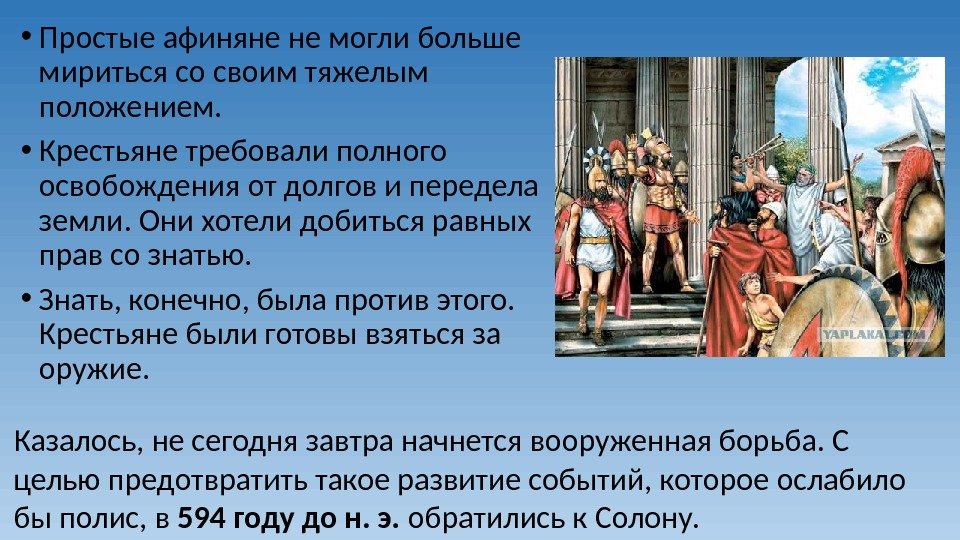 • Простые афиняне не могли больше мириться со своим тяжелым положением.

• Крестьяне требовали полного освобождения от долгов и передела земли. Они хотели добиться равных прав со знатью.

• Знать, конечно, была против этого. Крестьяне были готовы взяться за оружие.

YAPLAKAL.COM

Казалось, не сегодня завтра начнется вооруженная борьба. С целью предотвратить такое развитие событий, которое ослабило бы полис, в 594 году до н. э. обратились к Солону.